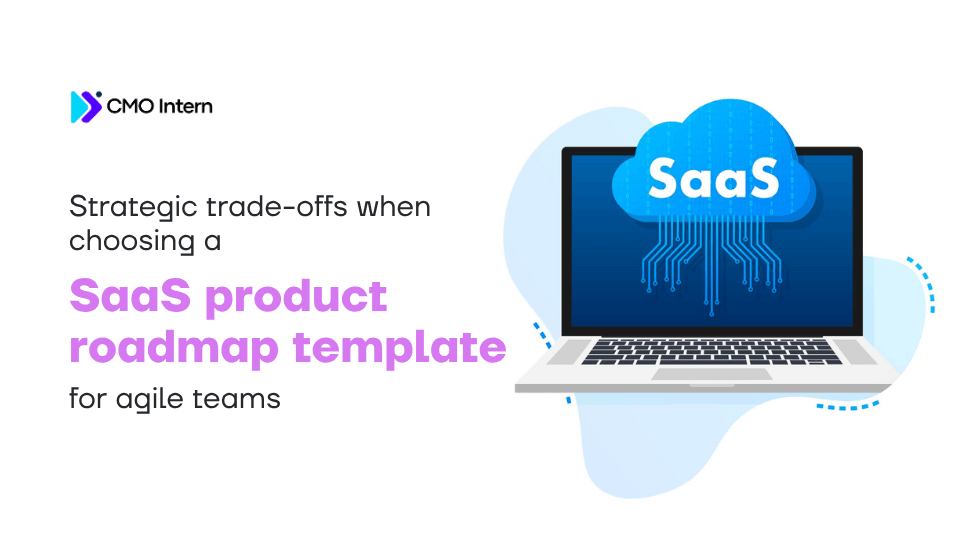 CMO Intern

Strategic trade-offs when choosing a

SaaS product roadmap template

for agile teams

SaaS